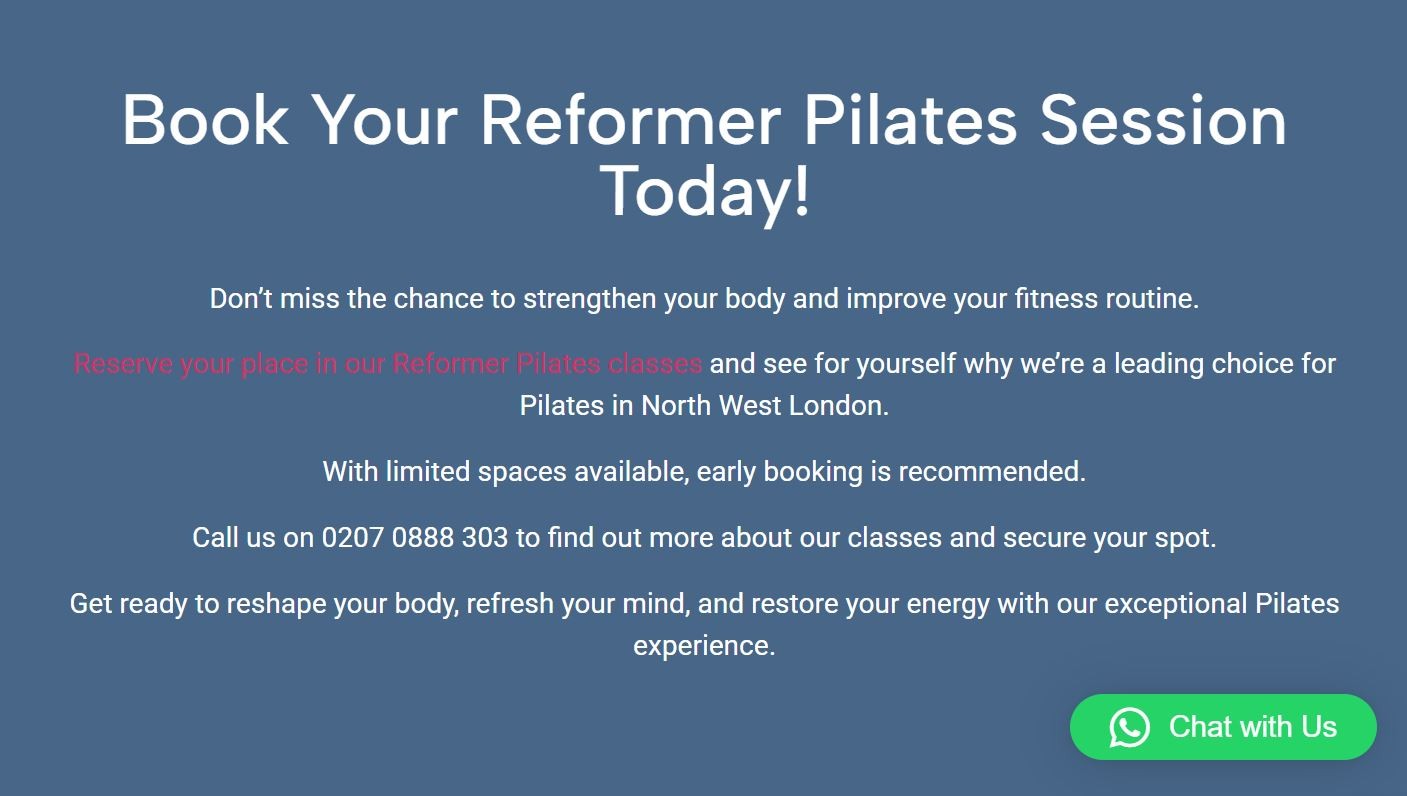 Book Your Reformer Pilates Session Today!

Don’t miss the chance to strengthen your body and improve your fitness routine.

Reserve your place in our Reformer Pilates classes and see for yourself why we’re a leading choice for Pilates in North West London.

With limited spaces available, early booking is recommended.

Call us on 0207 0888 303 to find out more about our classes and secure your spot.

Get ready to reshape your body, refresh your mind, and restore your energy with our exceptional Pilates experience.

Chat with Us